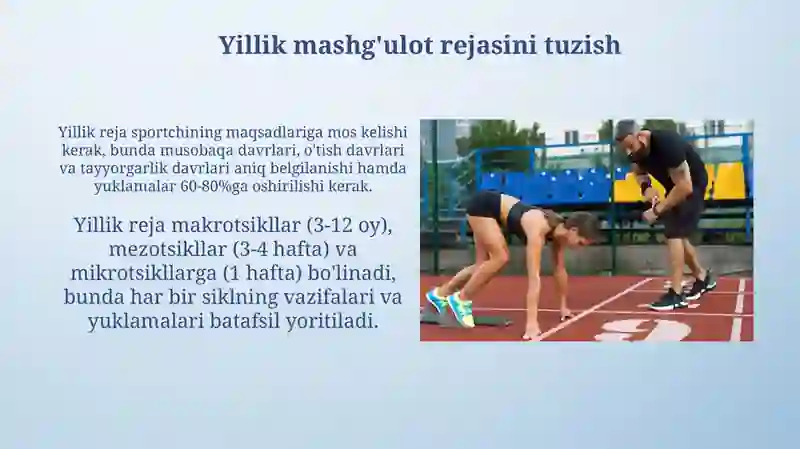 Yillik mashg'ulot rejasini tuzish

Yillik reja sportchining maqsadlariga mos kelishi kerak, bunda musobaqa davrlari, o'tish davrlari va tayyorgarlik davrlari aniq belgilanishi hamda yuklamalar 60-80%ga oshirilishi kerak.

Yillik reja makrotsikllar (3-12 oy), mezotsikllar (3-4 hafta) va mikrotsikllarga (1 hafta) bo'linadi, bunda har bir siklning vazifalari va yuklamalari batafsil yoritiladi.